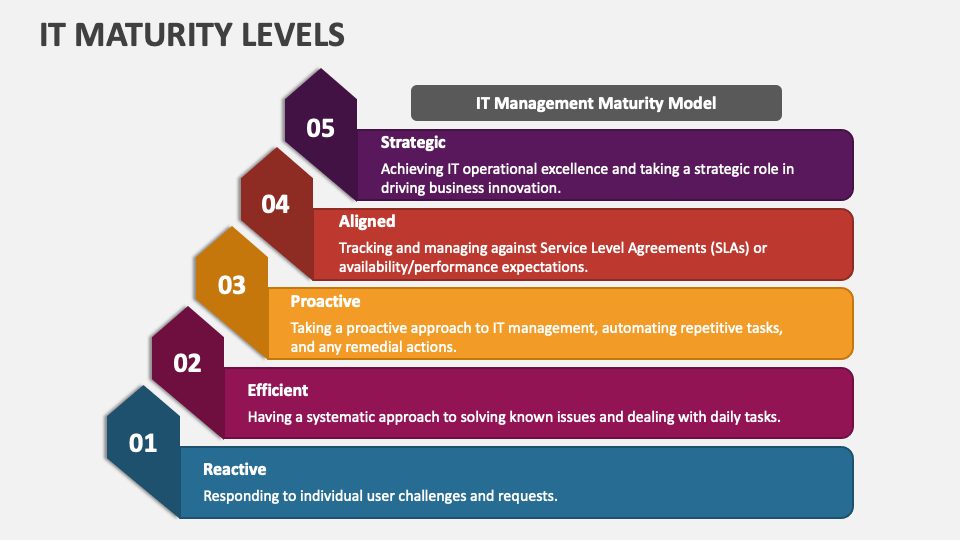 IT MATURITY LEVELS

IT Management Maturity Model

05

Strategic

Achieving IT operational excellence and taking a strategic role in driving business innovation.

04

Aligned

Tracking and managing against Service Level Agreements (SLAs) or availability/performance expectations.

03

Proactive

Taking a proactive approach to IT management, automating repetitive tasks, and any remedial actions.

02

Efficient

Having a systematic approach to solving known issues and dealing with daily tasks.

01

Reactive

Responding to individual user challenges and requests.